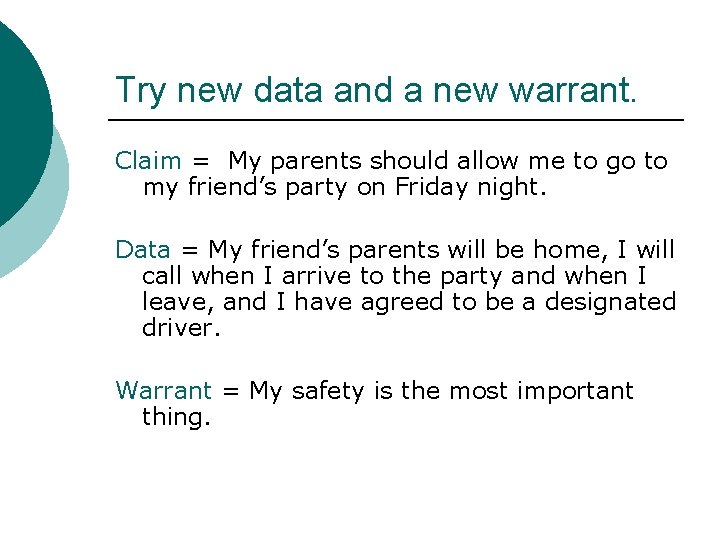 Try new data and a new warrant.

Claim = My parents should allow me to go to my friend's party on Friday night.

Data = My friend's parents will be home, I will call when I arrive to the party and when I leave, and I have agreed to be a designated driver.

Warrant = My safety is the most important thing.